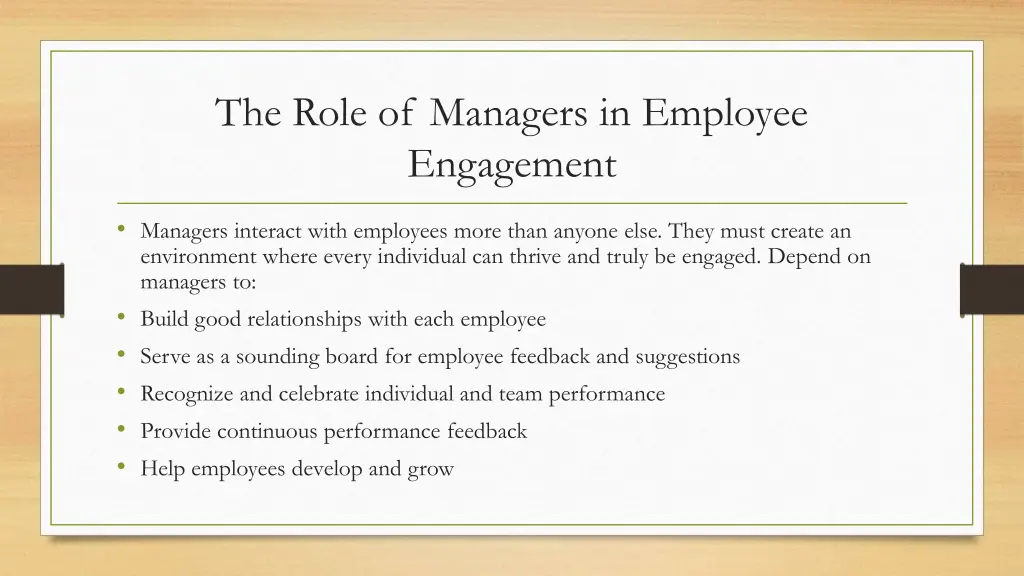 The Role of Managers in Employee Engagement

• Managers interact with employees more than anyone else. They must create an environment where every individual can thrive and truly be engaged. Depend on managers to:
• Build good relationships with each employee
• Serve as a sounding board for employee feedback and suggestions
• Recognize and celebrate individual and team performance
• Provide continuous performance feedback
• Help employees develop and grow